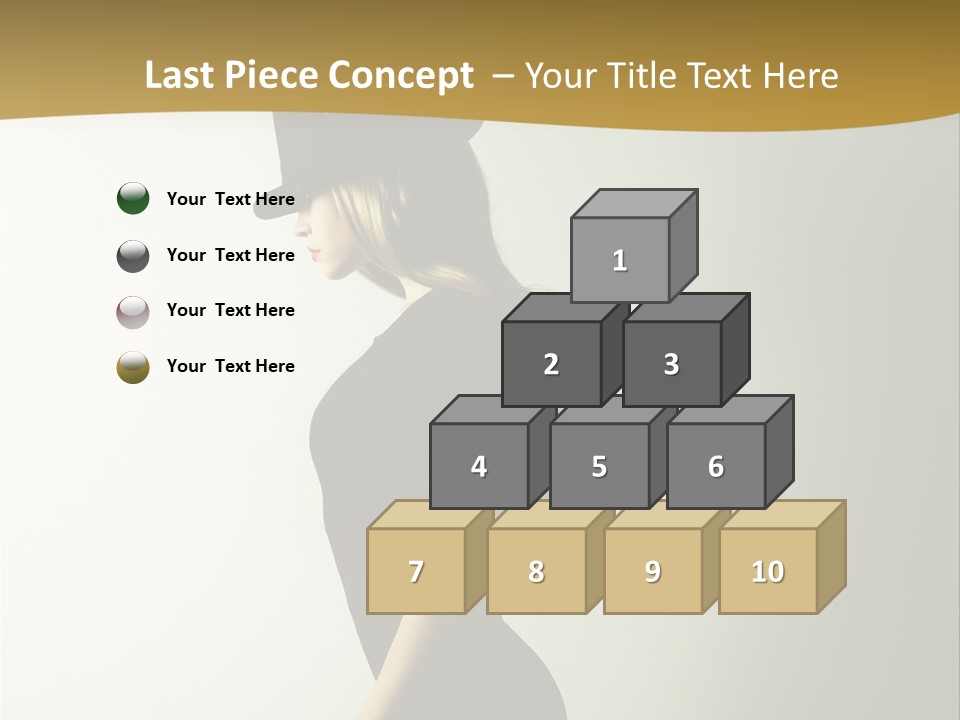 Last Piece Concept – Your Title Text Here

Your Text Here

Your Text Here

Your Text Here

Your Text Here

1

2

3

4

5

6

7

8

9

10